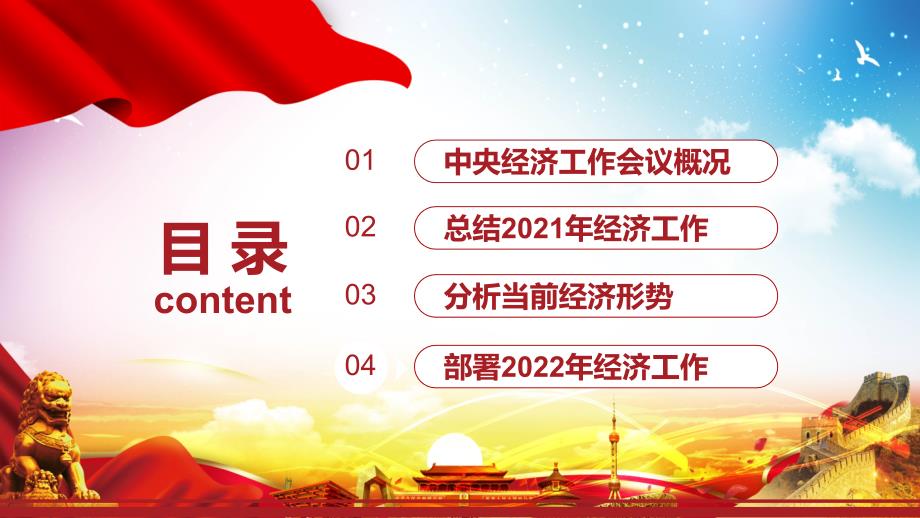 目录
content

01 中央经济工作会议概况

02 总结2021年经济工作

03 分析当前经济形势

04 部署2022年经济工作